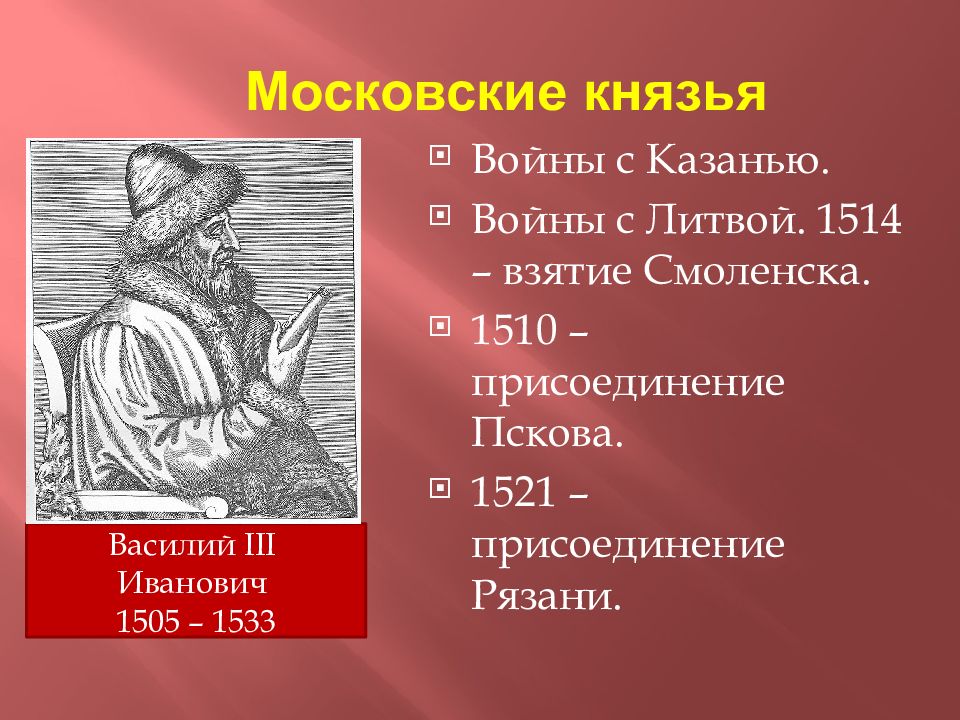 Московские князья

Василий III
Иванович
1505 – 1533

Войны с Казанью.

Войны с Литвой. 1514 – взятие Смоленска.

1510 – присоединение Пскова.

1521 – присоединение Рязани.